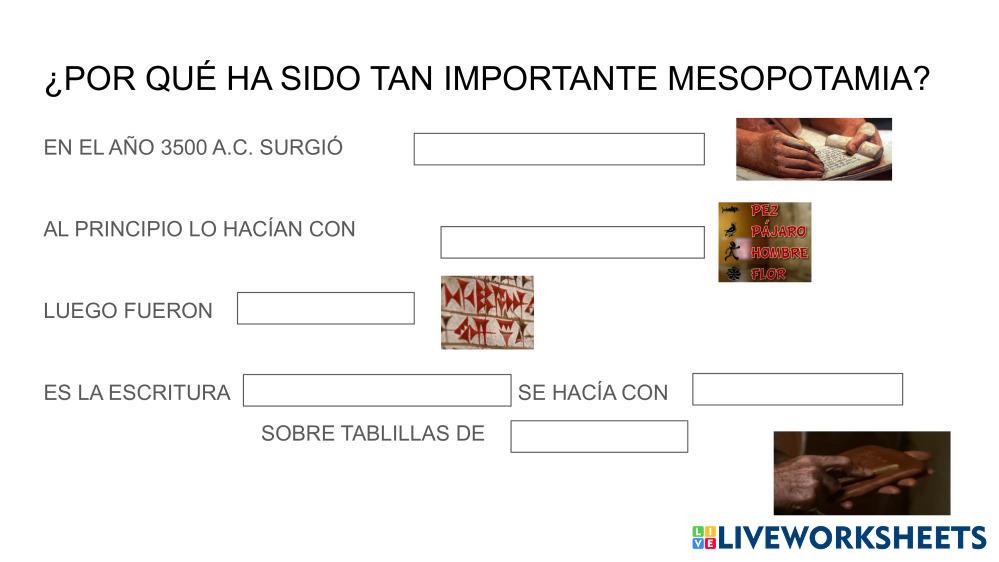 ¿POR QUÉ HA SIDO TAN IMPORTANTE MESOPOTAMIA?

EN EL AÑO 3500 A.C. SURGIÓ

AL PRINCIPIO LO HACÍAN CON

PEZ
PÁJARO
HOMBRE
FLOR

LUEGO FUERON

ES LA ESCRITURA SE HACÍA CON

SOBRE TABLILLAS DE

LIVEWORKSHEETS